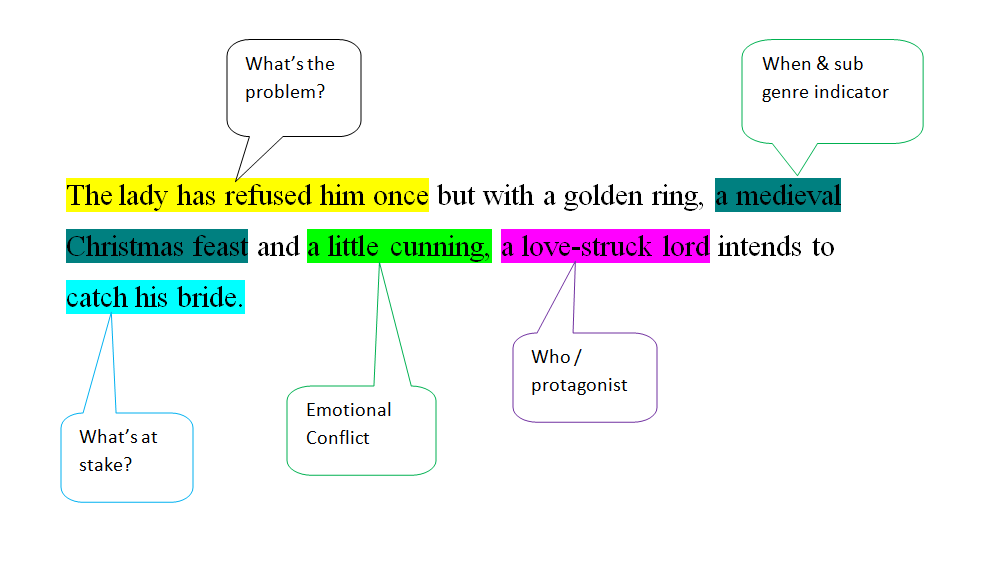 What's the problem?

When & sub genre indicator

The lady has refused him once but with a golden ring, a medieval Christmas feast and a little cunning, a love-struck lord intends to catch his bride.

Who / protagonist

Emotional Conflict

What's at stake?